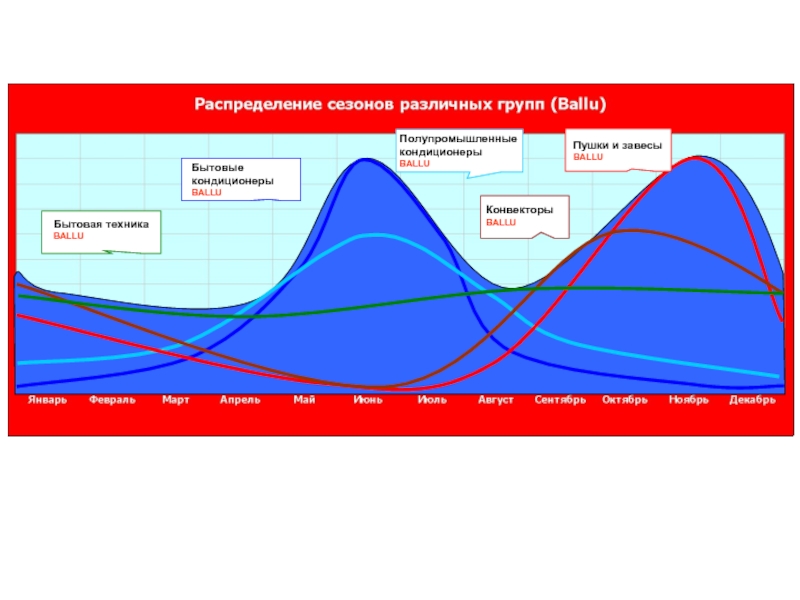 Распределение сезонов различных групп (Ballu)

Бытовая техника
BALLU

Бытовые кондиционеры
BALLU

Полупромышленные кондиционеры
BALLU

Конвекторы
BALLU

Пушки и завесы
BALLU

Январь Февраль Март Апрель Май Июнь Июль Август Сентябрь Октябрь Ноябрь Декабрь